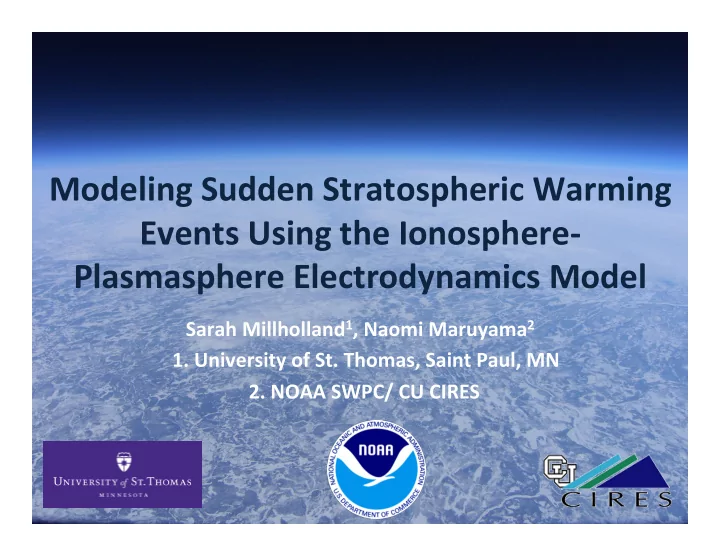 Modeling Sudden Stratospheric Warming Events Using the Ionosphere-Plasmasphere Electrodynamics Model

Sarah Millholland$^1$, Naomi Maruyama$^2$

1. University of St. Thomas, Saint Paul, MN

2. NOAA SWPC/ CU CIRES

UNIVERSITY of ST. THOMAS
MINNESOTA

NATIONAL OCEANIC AND ATMOSPHERIC ADMINISTRATION
NOAA
U.S. DEPARTMENT OF COMMERCE

CU
CIRES